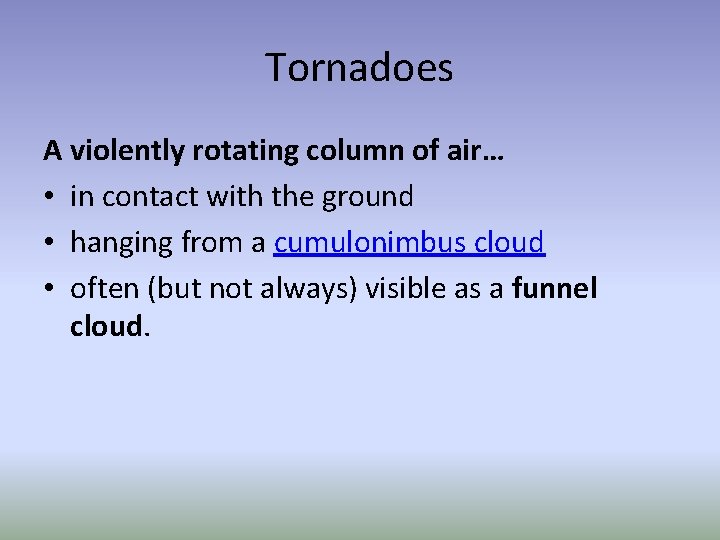 Tornadoes

A violently rotating column of air…

• in contact with the ground
• hanging from a cumulonimbus cloud
• often (but not always) visible as a funnel cloud.